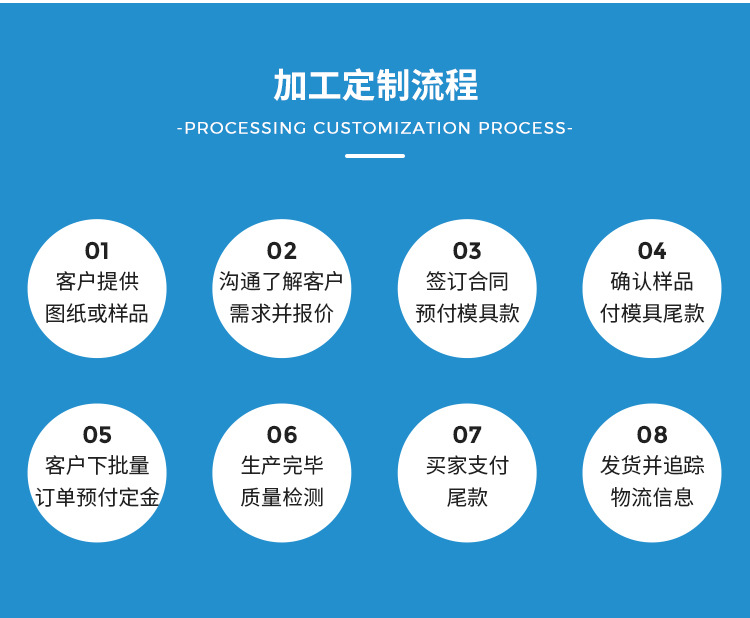 加工定制流程

-PROCESSING CUSTOMIZATION PROCESS-

01
客户提供
图纸或样品

02
沟通了解客户
需求并报价

03
签订合同
预付模具款

04
确认样品
付模具尾款

05
客户下批量
订单预付定金

06
生产完毕
质量检测

07
买家支付
尾款

08
发货并追踪
物流信息